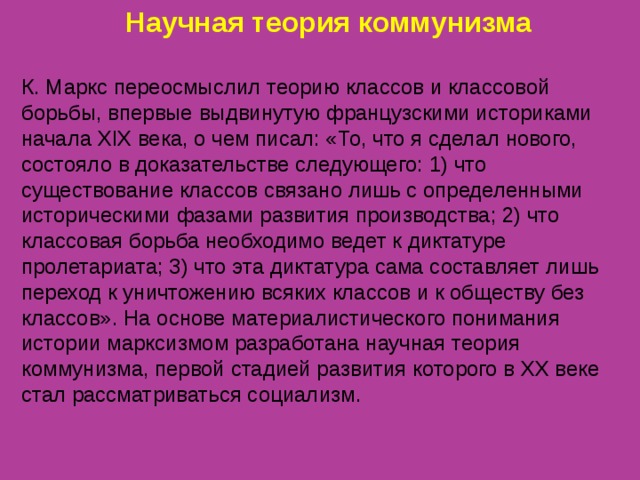 Научная теория коммунизма

К. Маркс переосмыслил теорию классов и классовой борьбы, впервые выдвинутую французскими историками начала XIX века, о чем писал: «То, что я сделал нового, состояло в доказательстве следующего: 1) что существование классов связано лишь с определенными историческими фазами развития производства; 2) что классовая борьба необходимо ведет к диктатуре пролетариата; 3) что эта диктатура сама составляет лишь переход к уничтожению всяких классов и к обществу без классов». На основе материалистического понимания истории марксизмом разработана научная теория коммунизма, первой стадией развития которого в XX веке стал рассматриваться социализм.